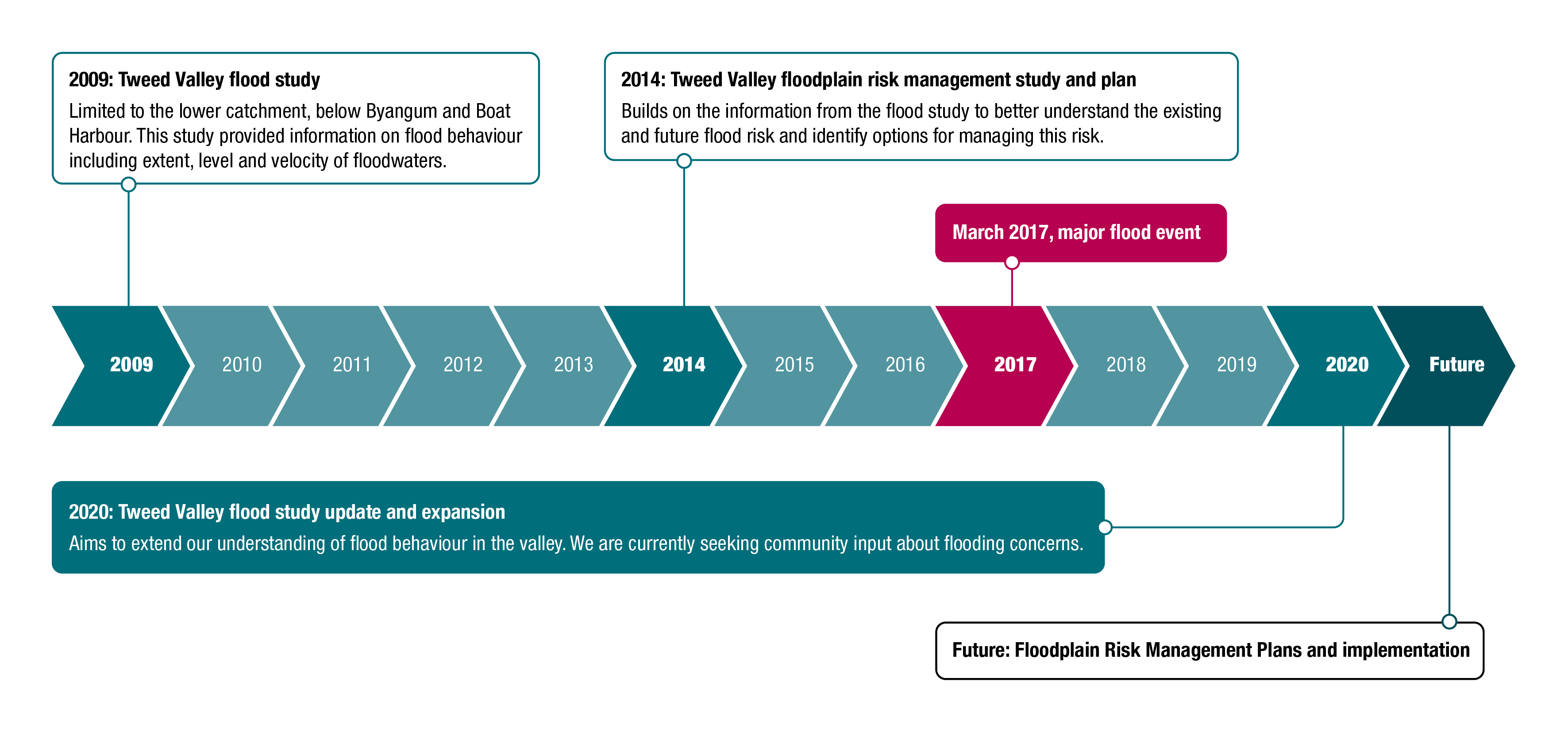 2009: Tweed Valley flood study

Limited to the lower catchment, below Byangum and Boat Harbour. This study provided information on flood behaviour including extent, level and velocity of floodwaters.

2014: Tweed Valley floodplain risk management study and plan

Builds on the information from the flood study to better understand the existing and future flood risk and identify options for managing this risk.

March 2017, major flood event

2009 2010 2011 2012 2013 2014 2015 2016 2017 2018 2019 2020 Future

2020: Tweed Valley flood study update and expansion

Aims to extend our understanding of flood behaviour in the valley. We are currently seeking community input about flooding concerns.

Future: Floodplain Risk Management Plans and implementation